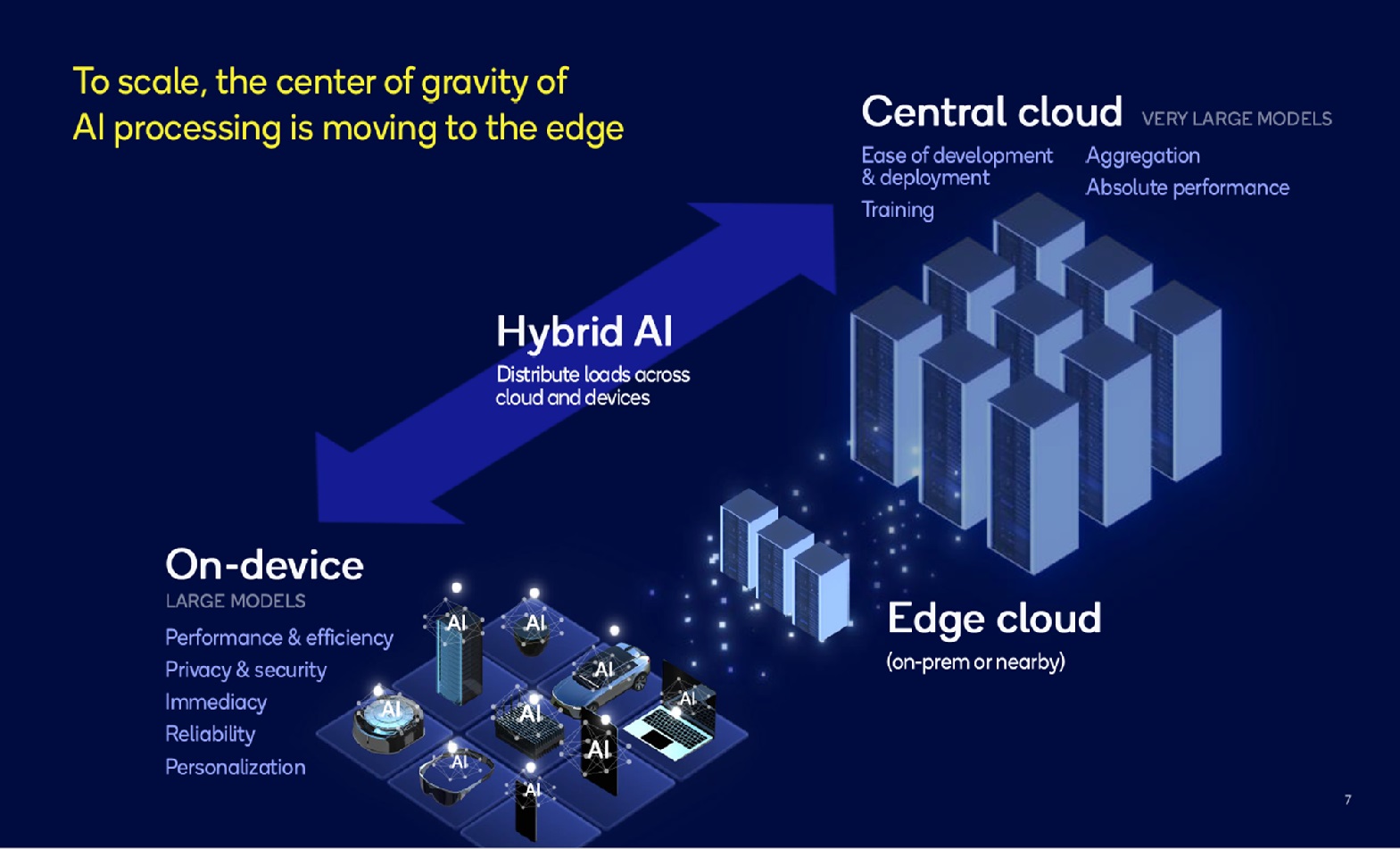 To scale, the center of gravity of AI processing is moving to the edge

Central cloud VERY LARGE MODELS

Ease of development & deployment

Training

Aggregation

Absolute performance

Hybrid AI

Distribute loads across cloud and devices

On-device

LARGE MODELS

Performance & efficiency

Privacy & security

Immediacy

Reliability

Personalization

AI AI AI AI AI AI AI AI AI

Edge cloud

(on-prem or nearby)

7